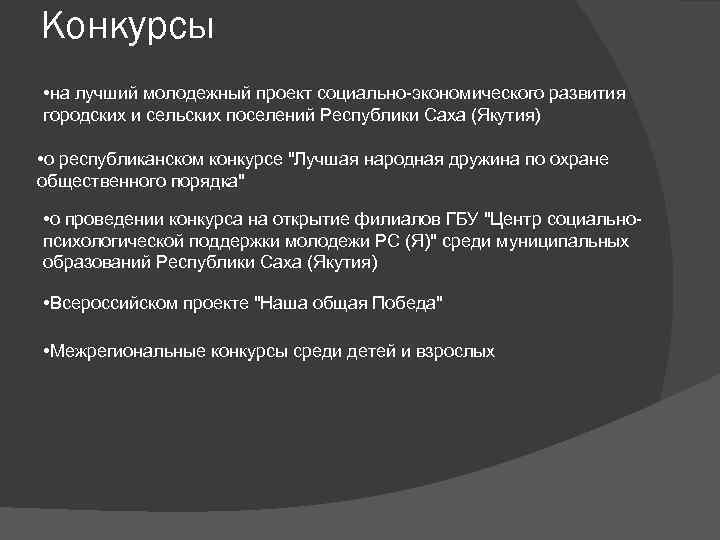 Конкурсы

•на лучший молодежный проект социально-экономического развития городских и сельских поселений Республики Саха (Якутия)

•о республиканском конкурсе "Лучшая народная дружина по охране общественного порядка"

•о проведении конкурса на открытие филиалов ГБУ "Центр социально-психологической поддержки молодежи РС (Я)" среди муниципальных образований Республики Саха (Якутия)

•Всероссийском проекте "Наша общая Победа"

•Межрегиональные конкурсы среди детей и взрослых